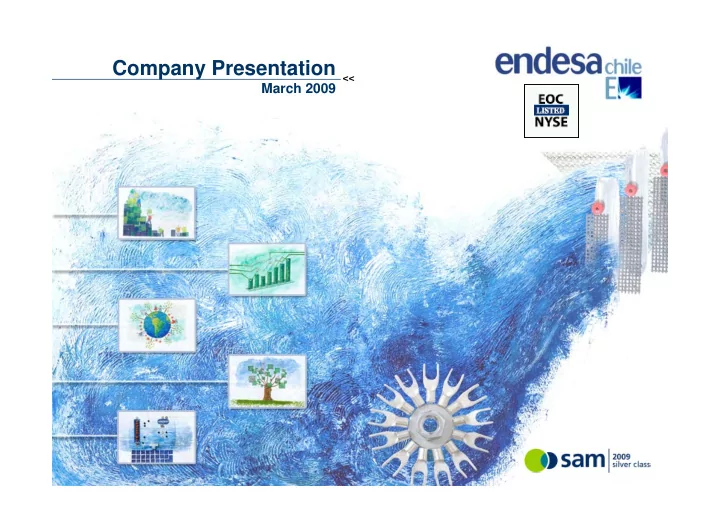 Company Presentation <<
March 2009

endesa chile

EOC
LISTED
NYSE

sam 2009 silver class